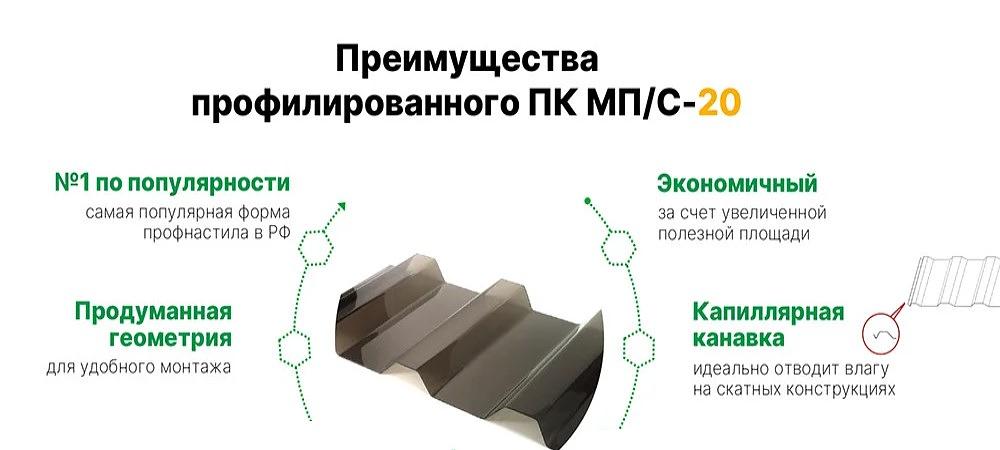 Преимущества профилированного ПК МП/С-20

№1 по популярности
самая популярная форма профнастила в РФ

Продуманная геометрия
для удобного монтажа

Экономичный
за счет увеличенной полезной площади

Капиллярная канавка
идеально отводит влагу на скатных конструкциях